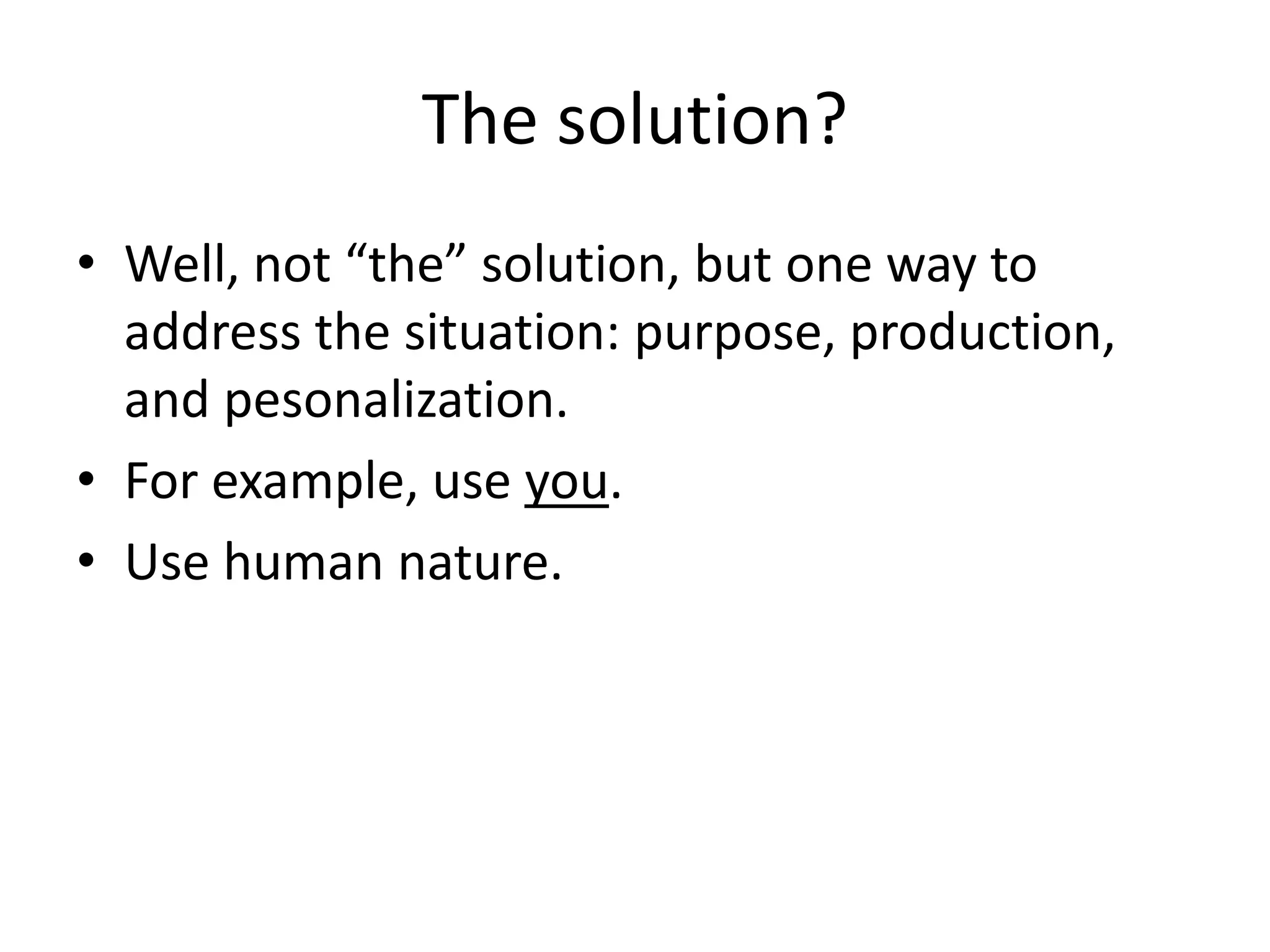 The solution?

• Well, not “the” solution, but one way to address the situation: purpose, production, and pesonalization.
• For example, use you.
• Use human nature.